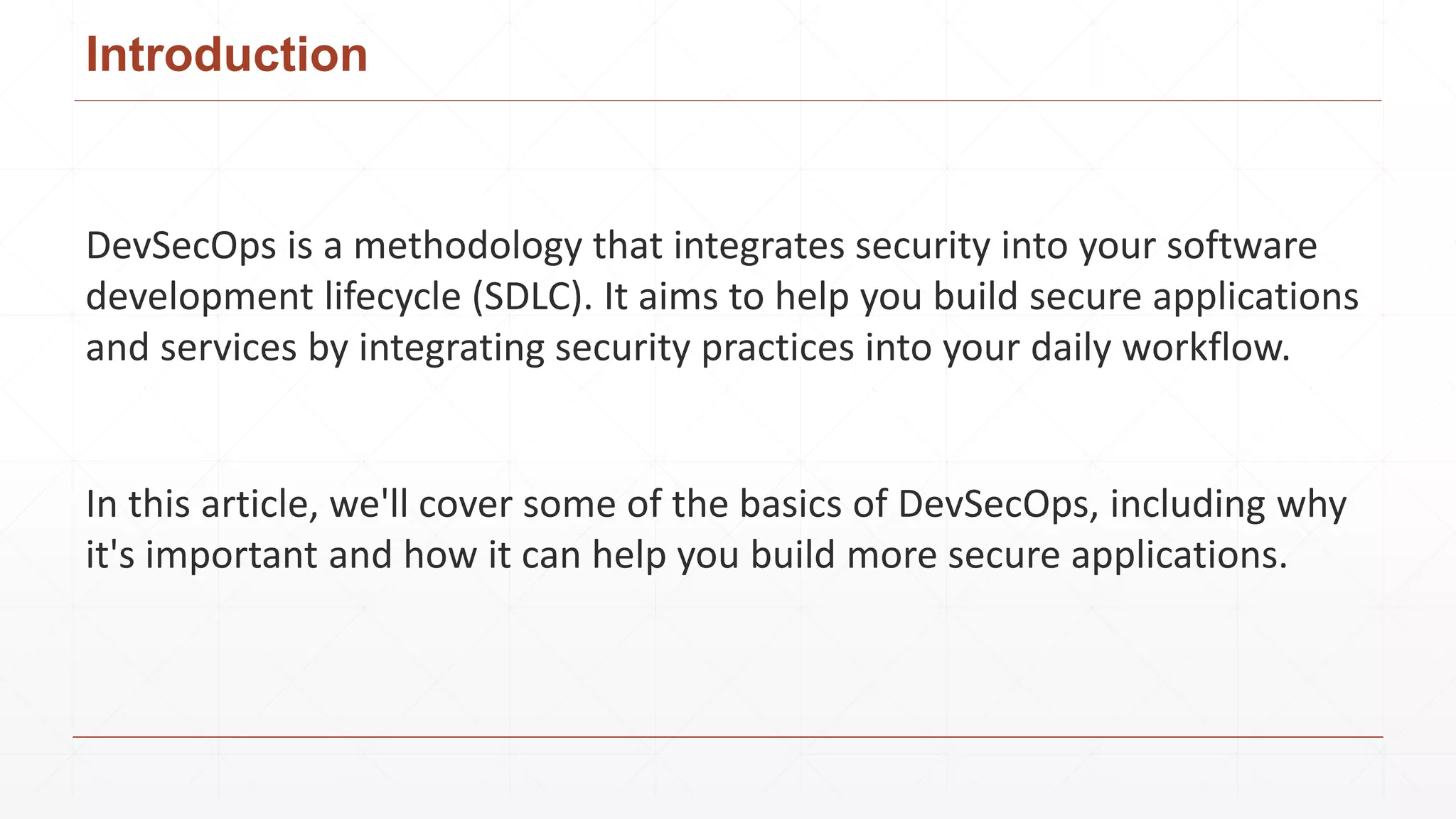 Introduction

DevSecOps is a methodology that integrates security into your software development lifecycle (SDLC). It aims to help you build secure applications and services by integrating security practices into your daily workflow.

In this article, we'll cover some of the basics of DevSecOps, including why it's important and how it can help you build more secure applications.